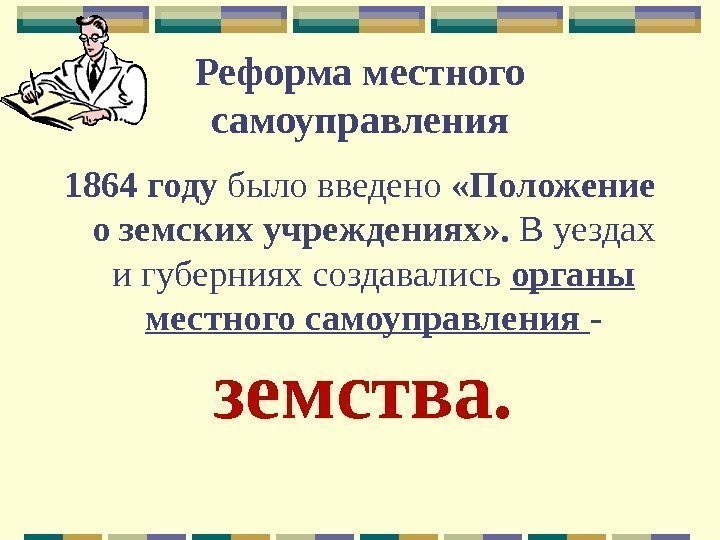 Реформа местного самоуправления

1864 году было введено «Положение о земских учреждениях». В уездах и губерниях создавались органы местного самоуправления -

земства.